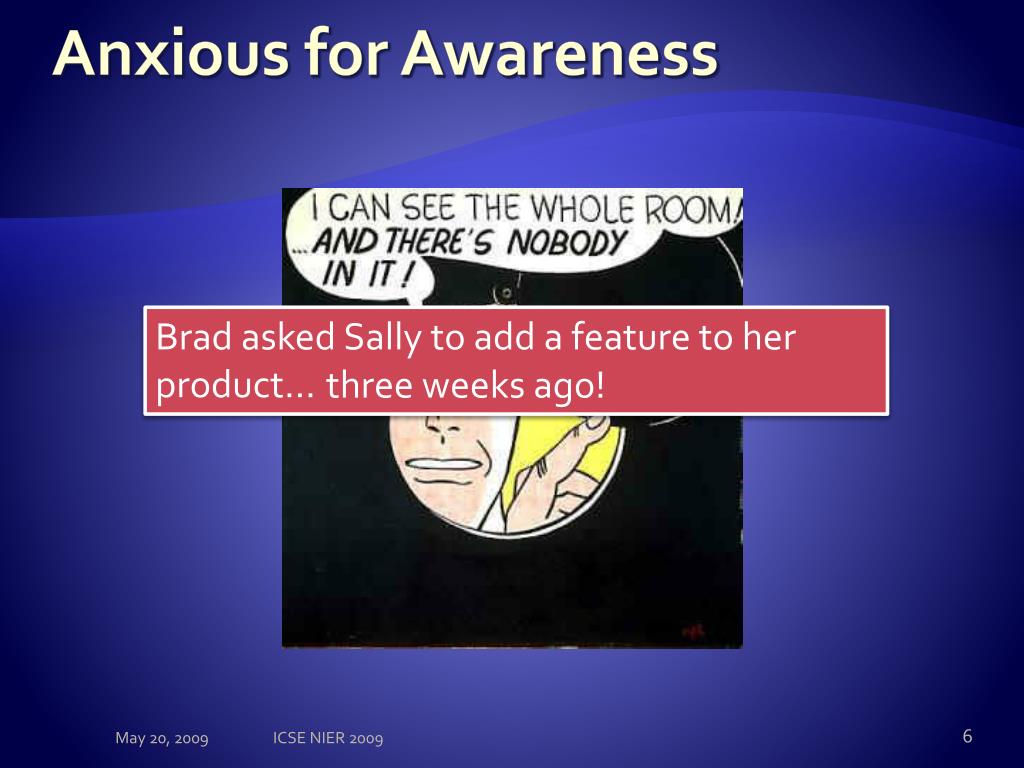 Anxious for Awareness

I CAN SEE THE WHOLE ROOM! ...AND THERE'S NOBODY IN IT!

Brad asked Sally to add a feature to her product… three weeks ago!

May 20, 2009 ICSE NIER 2009 6